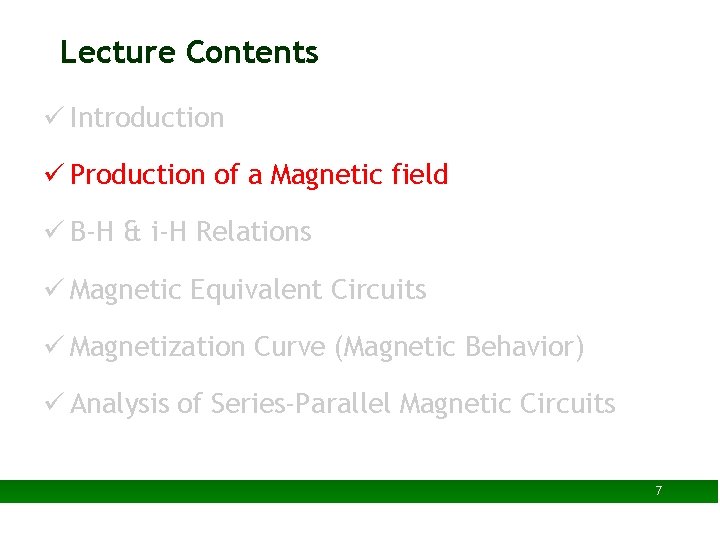 Lecture Contents

✓ Introduction

✓ Production of a Magnetic field

✓ B-H & i-H Relations

✓ Magnetic Equivalent Circuits

✓ Magnetization Curve (Magnetic Behavior)

✓ Analysis of Series-Parallel Magnetic Circuits

7